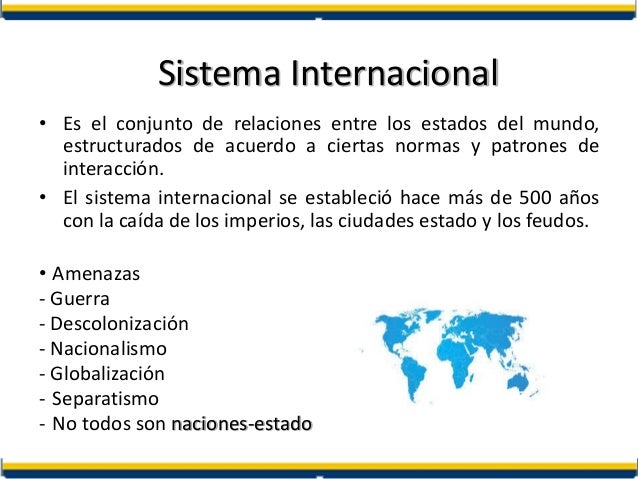 Sistema Internacional

• Es el conjunto de relaciones entre los estados del mundo, estructurados de acuerdo a ciertas normas y patrones de interacción.

• El sistema internacional se estableció hace más de 500 años con la caída de los imperios, las ciudades estado y los feudos.

• Amenazas
- Guerra
- Descolonización
- Nacionalismo
- Globalización
- Separatismo
- No todos son naciones-estado